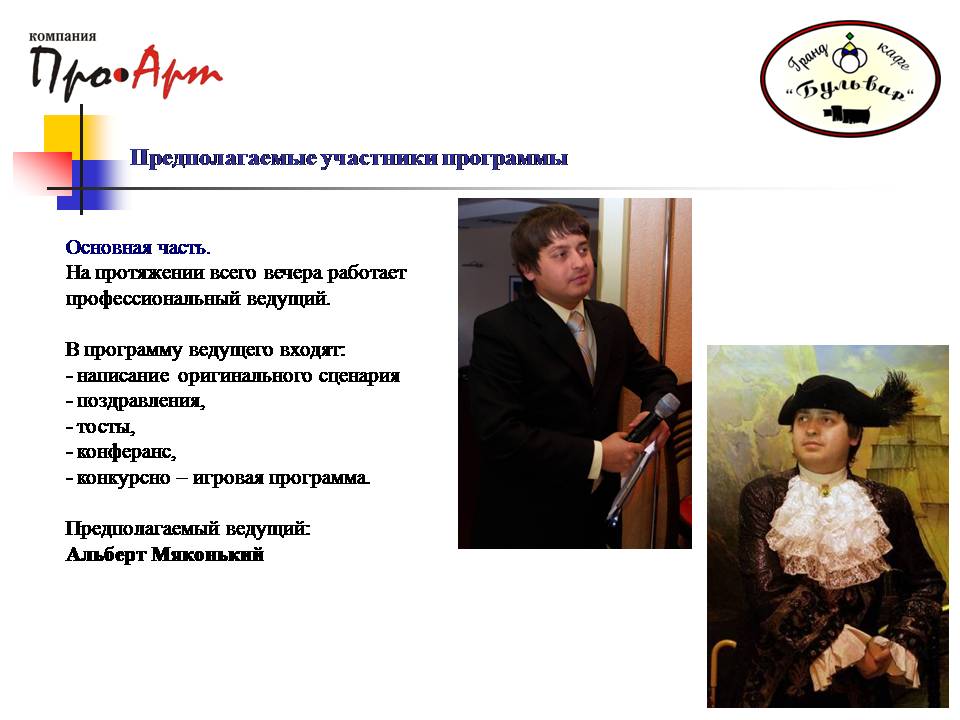 компания
Про•Арт

Гранд кафе
"Бульвар"

Предполагаемые участники программы

Основная часть.
На протяжении всего вечера работает профессиональный ведущий.

В программу ведущего входят:
- написание оригинального сценария
- поздравления,
- тосты,
- конферанс,
- конкурсно – игровая программа.

Предполагаемый ведущий:
Альберт Мяконький